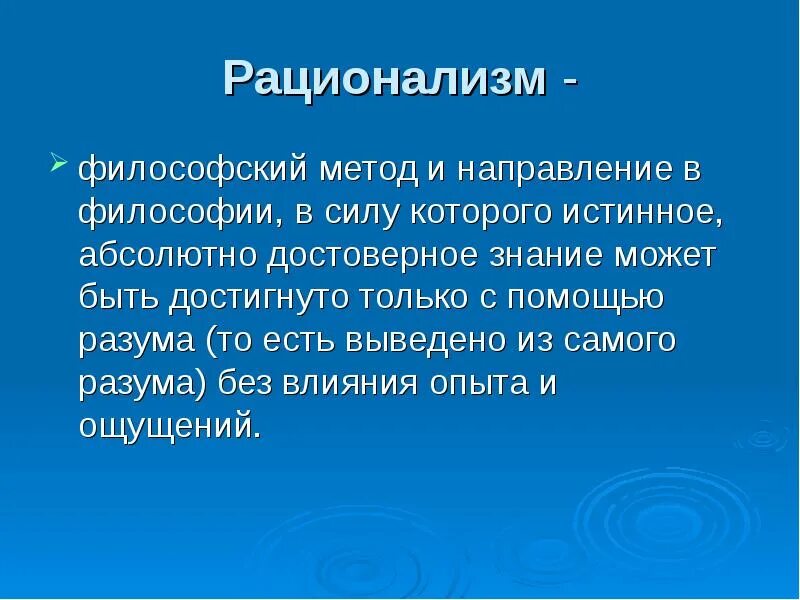 Рационализм -

философский метод и направление в философии, в силу которого истинное, абсолютно достоверное знание может быть достигнуто только с помощью разума (то есть выведено из самого разума) без влияния опыта и ощущений.